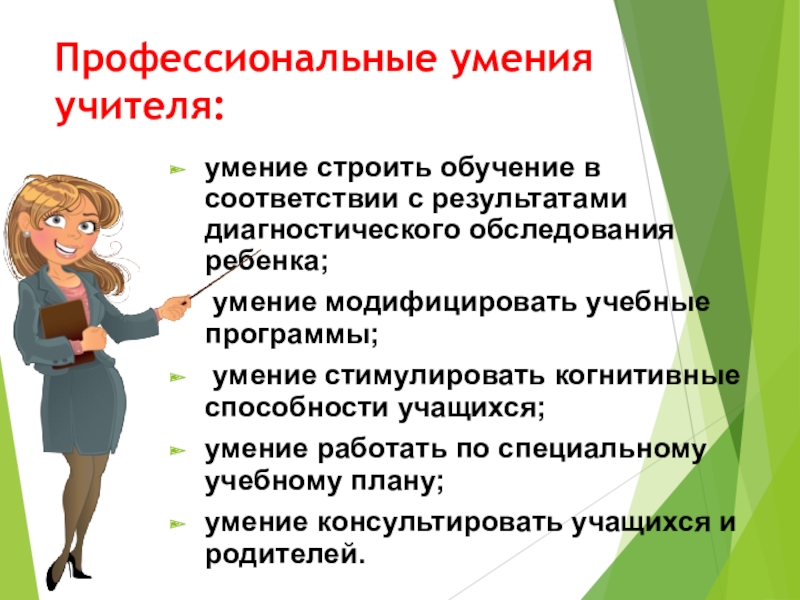 Профессиональные умения учителя:

умение строить обучение в соответствии с результатами диагностического обследования ребенка;

умение модифицировать учебные программы;

умение стимулировать когнитивные способности учащихся;

умение работать по специальному учебному плану;

умение консультировать учащихся и родителей.